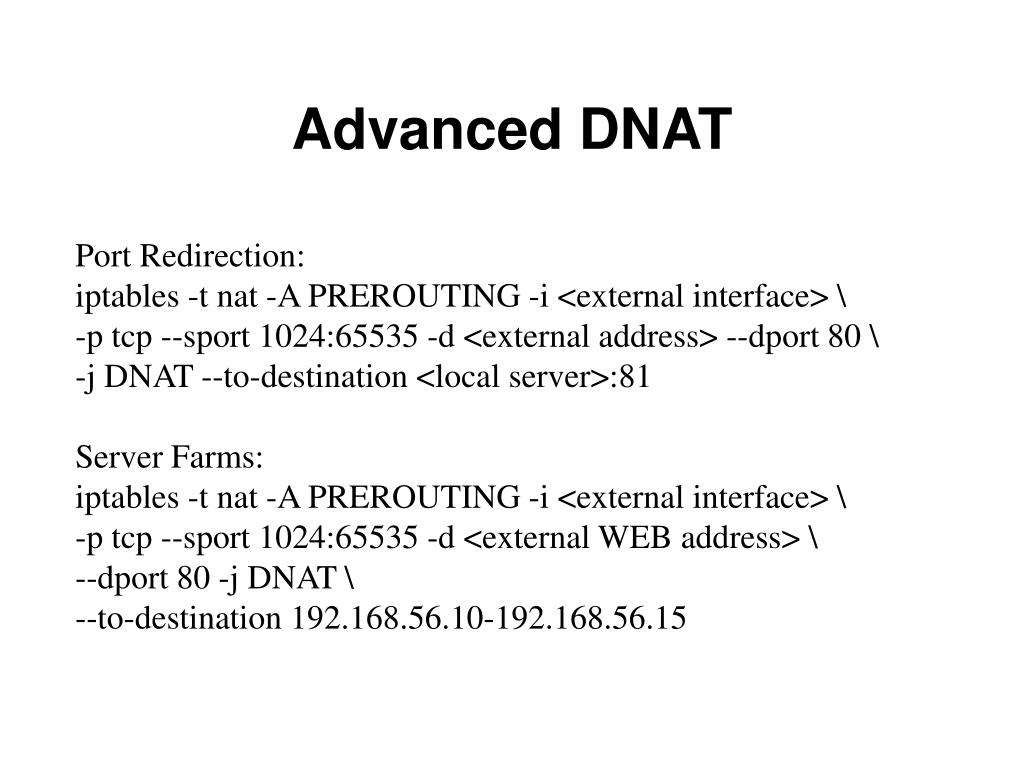 Advanced DNAT

Port Redirection:
iptables -t nat -A PREROUTING -i <external interface> \
-p tcp --sport 1024:65535 -d <external address> --dport 80 \
-j DNAT --to-destination <local server>:81

Server Farms:
iptables -t nat -A PREROUTING -i <external interface> \
-p tcp --sport 1024:65535 -d <external WEB address> \
--dport 80 -j DNAT \
--to-destination 192.168.56.10-192.168.56.15